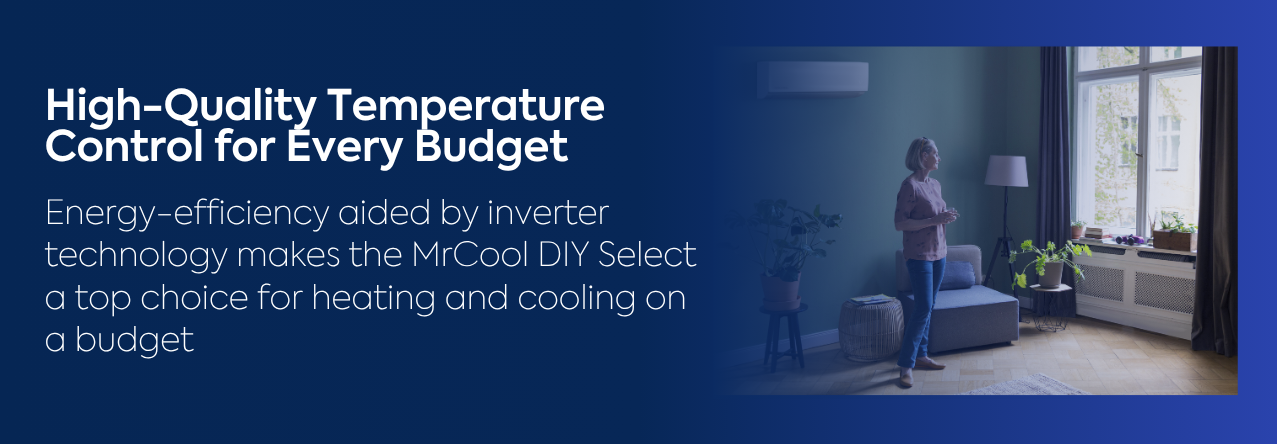 High-Quality Temperature Control for Every Budget

Energy-efficiency aided by inverter technology makes the MrCool DIY Select a top choice for heating and cooling on a budget